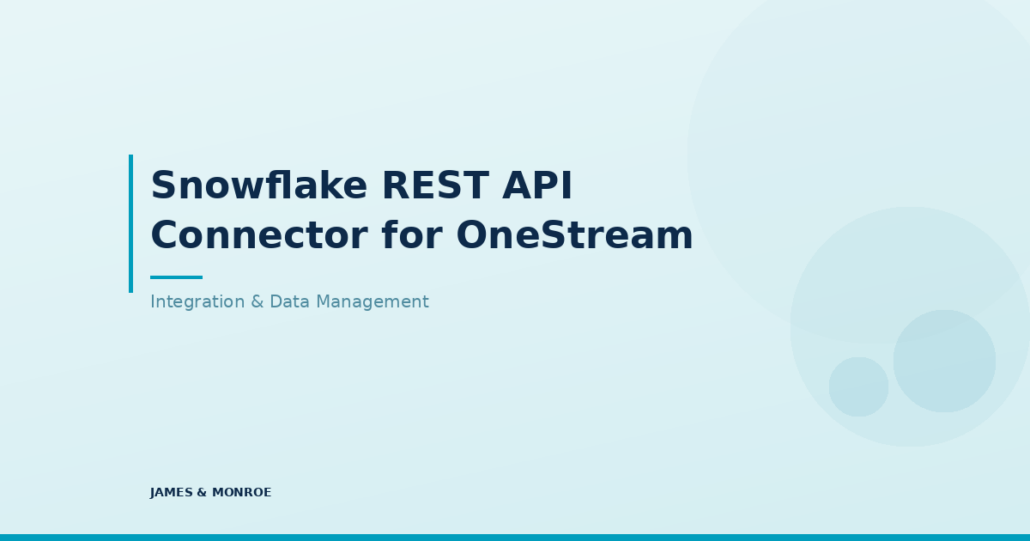 Snowflake REST API Connector for OneStream

Integration & Data Management

JAMES & MONROE